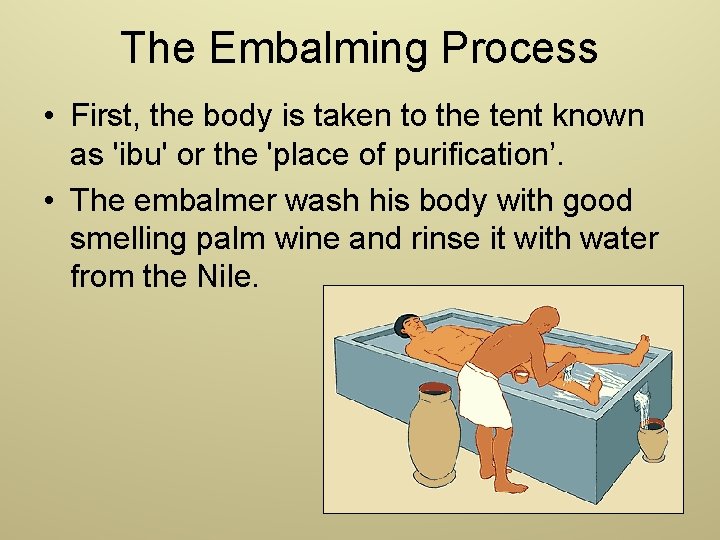 The Embalming Process

• First, the body is taken to the tent known as 'ibu' or the 'place of purification’.

• The embalmer wash his body with good smelling palm wine and rinse it with water from the Nile.